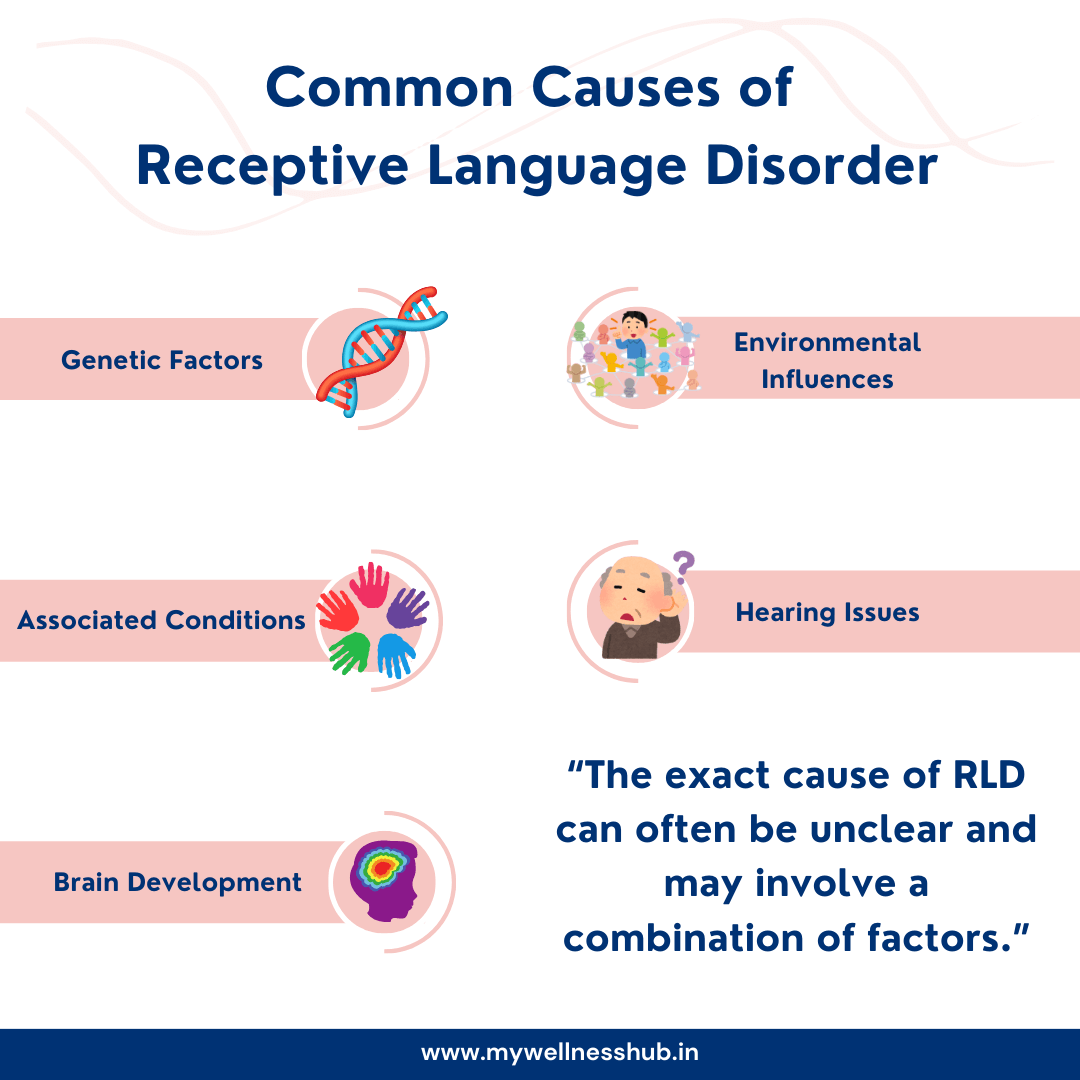 Common Causes of Receptive Language Disorder

Genetic Factors

Environmental Influences

Associated Conditions

Hearing Issues

Brain Development

“The exact cause of RLD can often be unclear and may involve a combination of factors.”

www.mywellnesshub.in